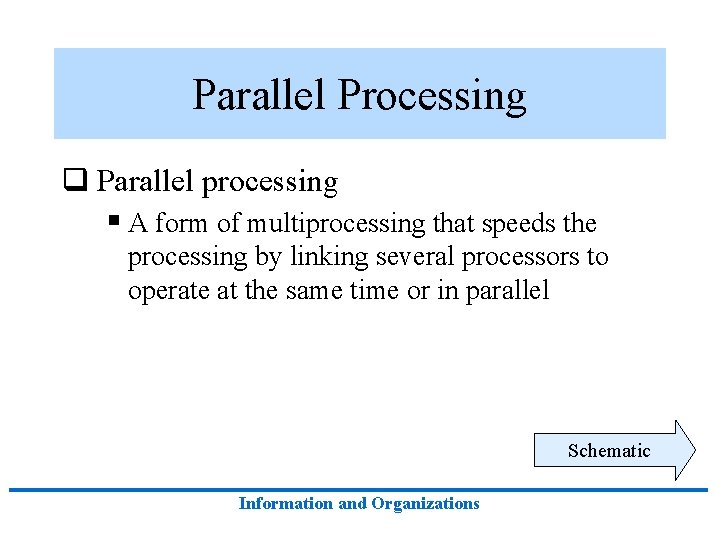 Parallel Processing

❑ Parallel processing

▪ A form of multiprocessing that speeds the processing by linking several processors to operate at the same time or in parallel

Schematic

Information and Organizations